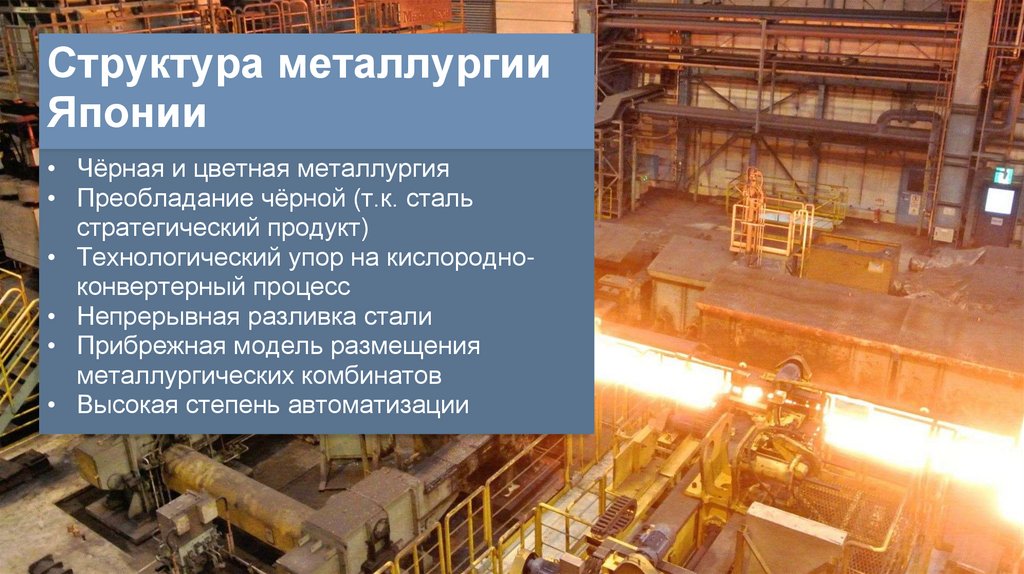 Структура металлургии Японии

• Чёрная и цветная металлургия
• Преобладание чёрной (т.к. сталь стратегический продукт)
• Технологический упор на кислородно-конвертерный процесс
• Непрерывная разливка стали
• Прибрежная модель размещения металлургических комбинатов
• Высокая степень автоматизации